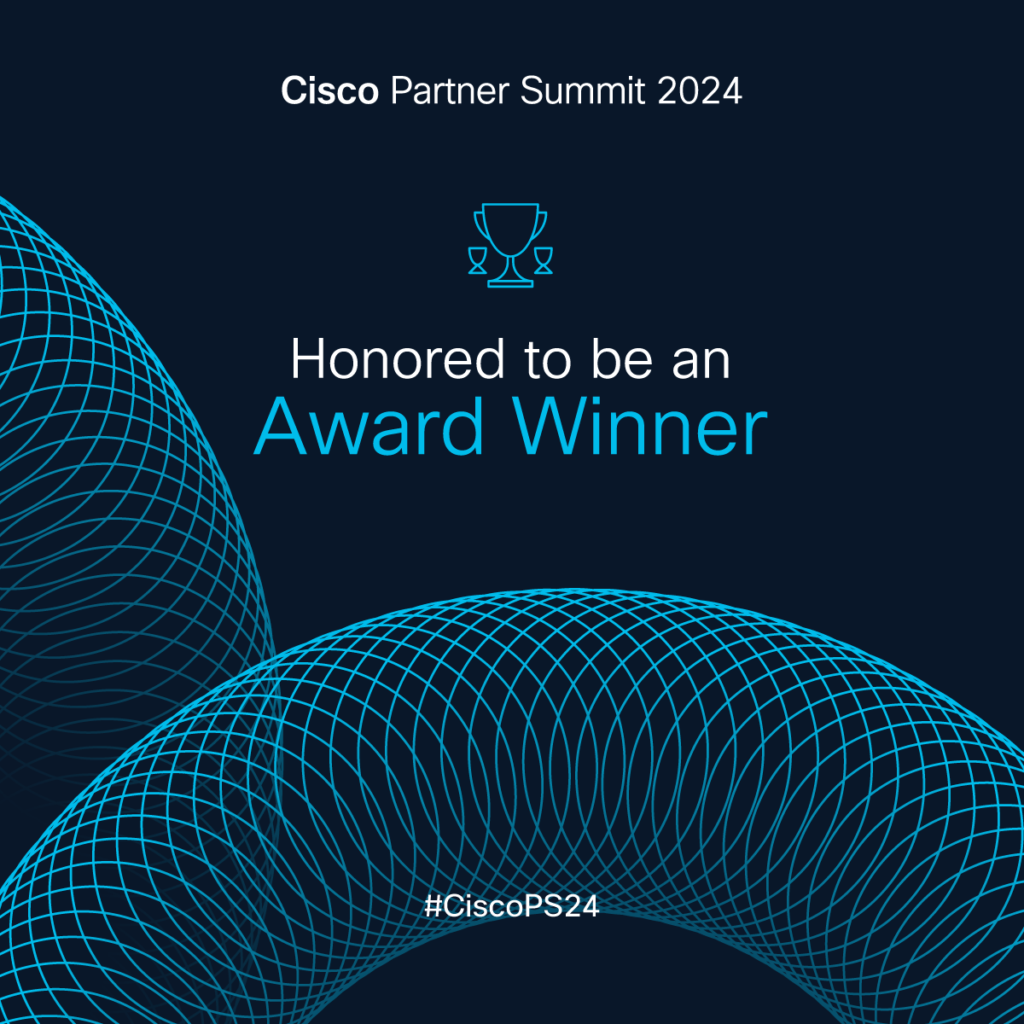 Cisco Partner Summit 2024

Honored to be an
Award Winner

#CiscoPS24